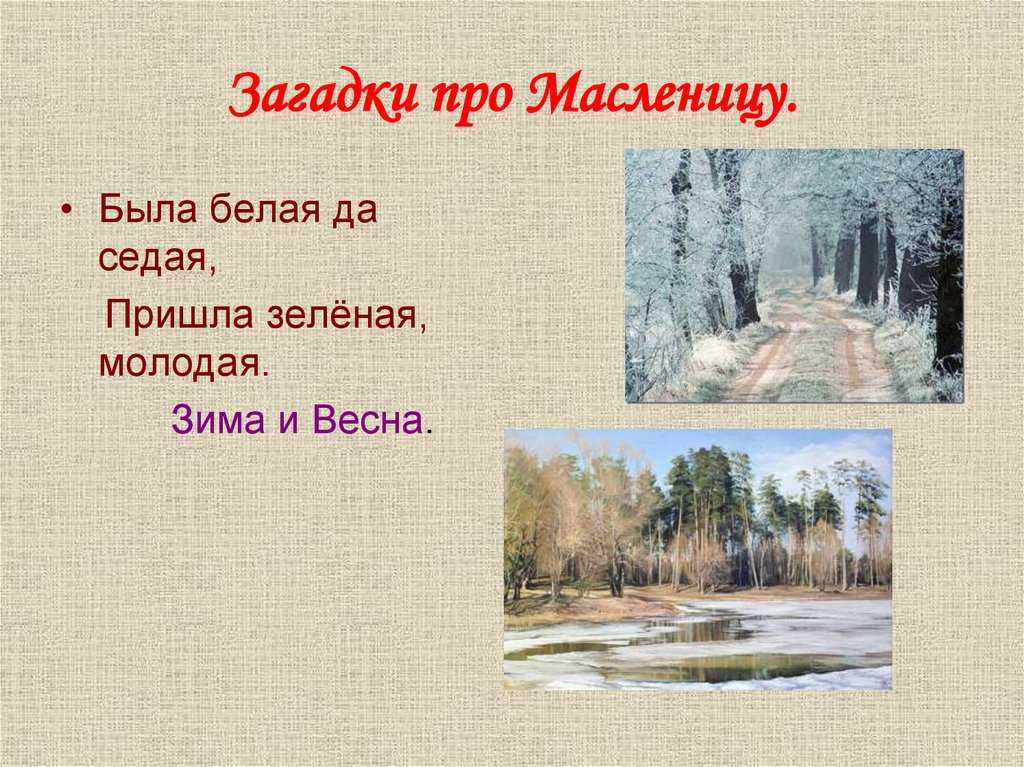 Загадки про Масленицу.

• Была белая да седая,
Пришла зелёная, молодая.
Зима и Весна.